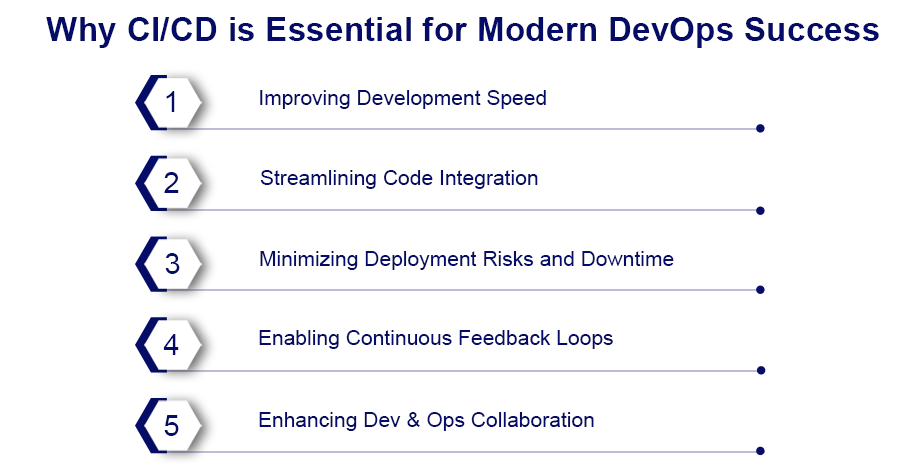 Why CI/CD is Essential for Modern DevOps Success

1 Improving Development Speed

2 Streamlining Code Integration

3 Minimizing Deployment Risks and Downtime

4 Enabling Continuous Feedback Loops

5 Enhancing Dev & Ops Collaboration